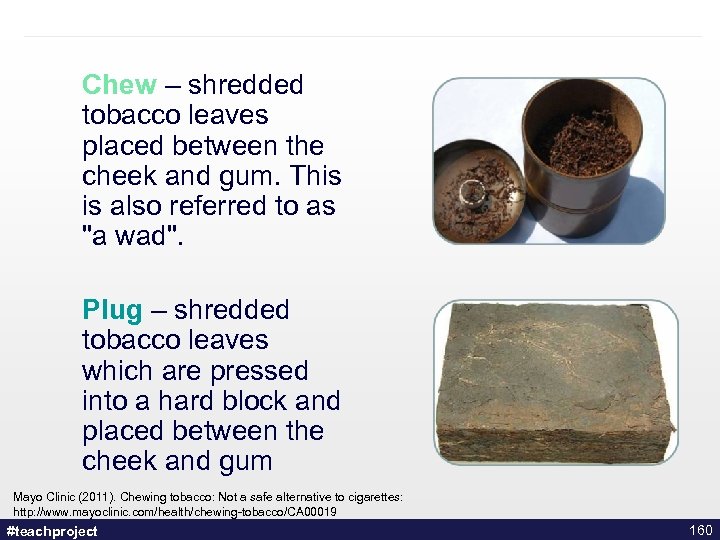 Chew – shredded tobacco leaves placed between the cheek and gum. This is also referred to as "a wad".

Plug – shredded tobacco leaves which are pressed into a hard block and placed between the cheek and gum

Mayo Clinic (2011). Chewing tobacco: Not a safe alternative to cigarettes: http://www.mayoclinic.com/health/chewing-tobacco/CA00019

#teachproject

160